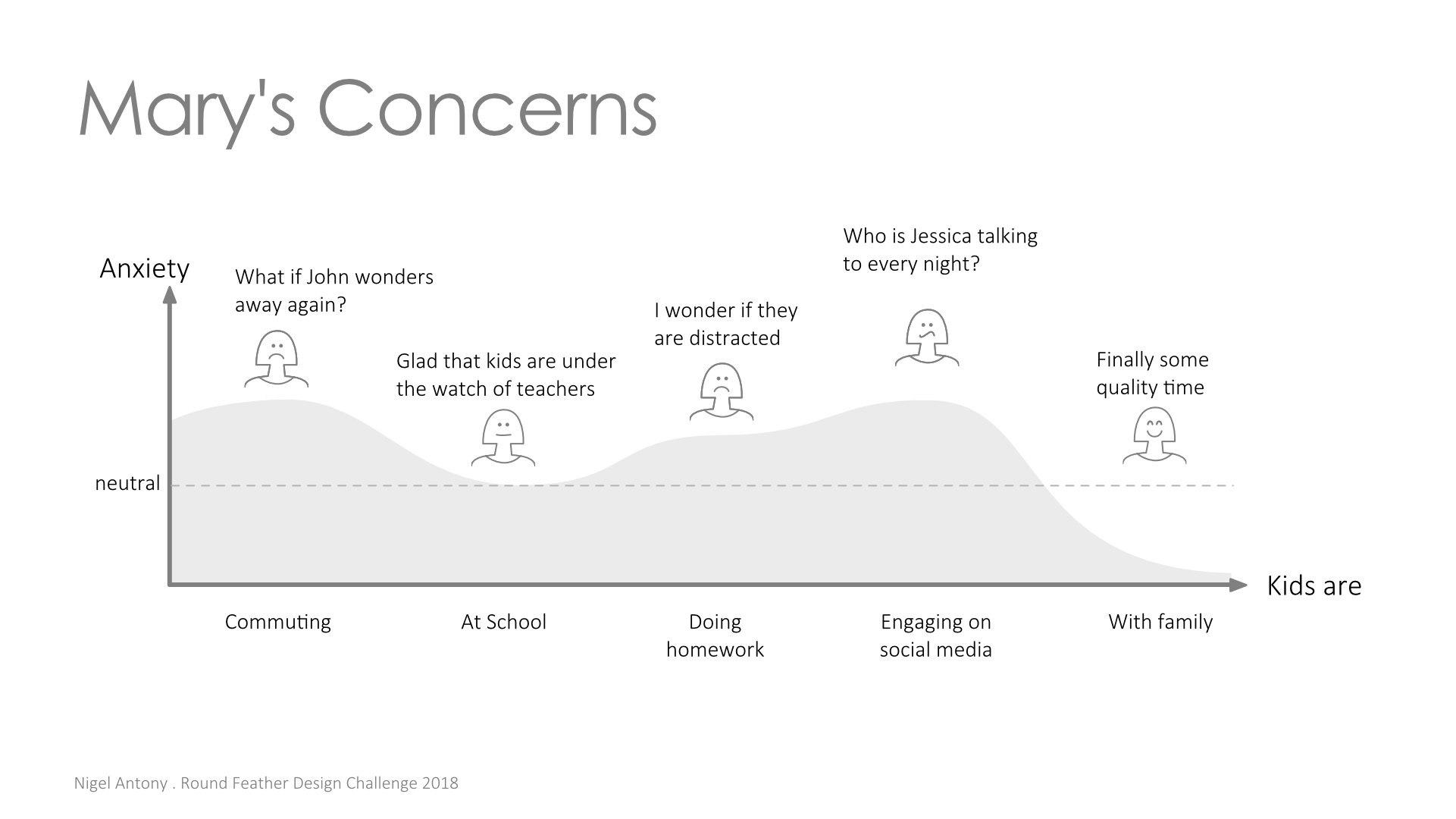 Mary's Concerns

Anxiety

What if John wonders away again?

Glad that kids are under the watch of teachers

I wonder if they are distracted

Who is Jessica talking to every night?

Finally some quality time

neutral

Kids are

Commuting

At School

Doing homework

Engaging on social media

With family

Nigel Antony . Round Feather Design Challenge 2018